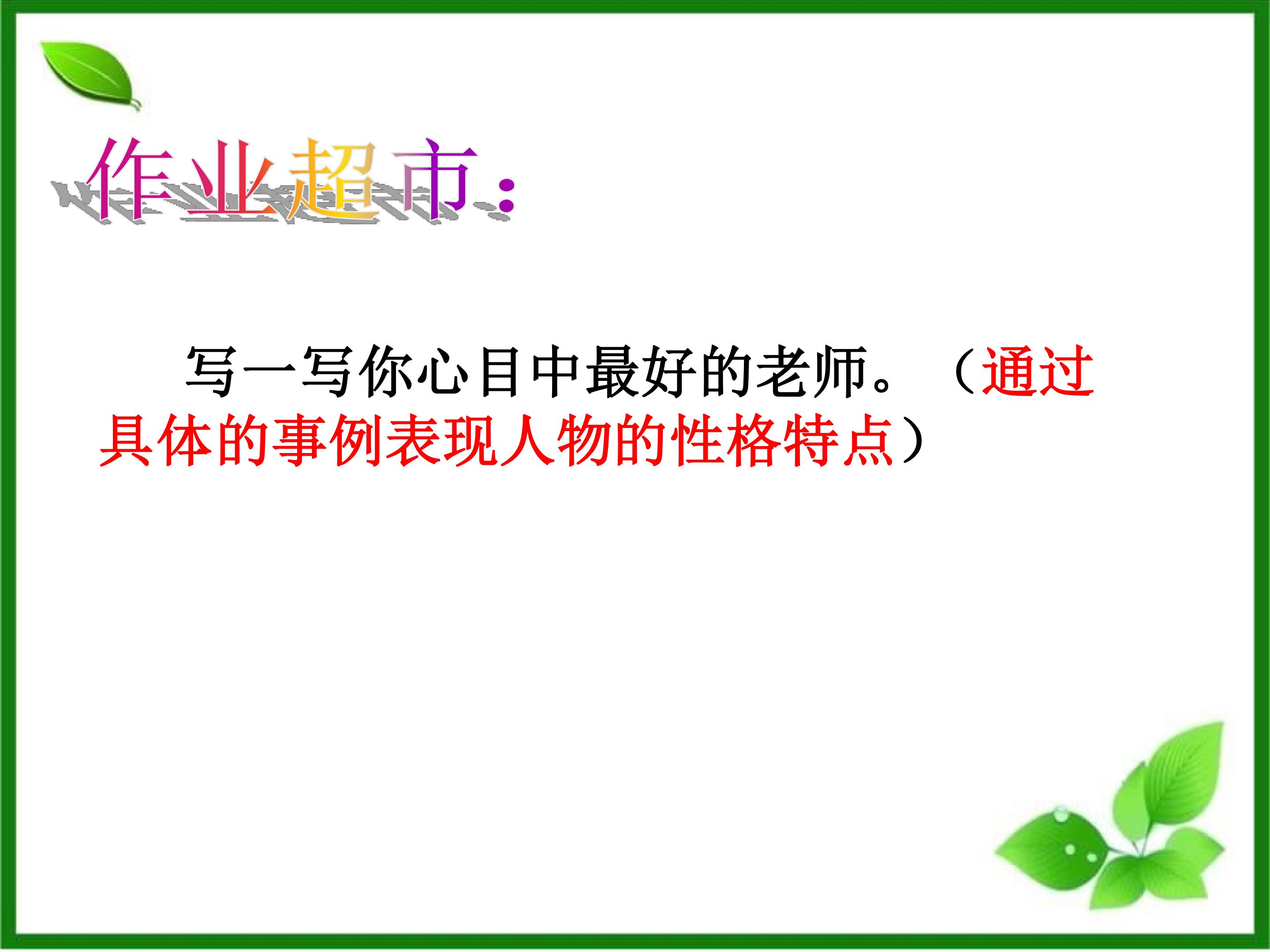 作业超市：

写一写你心目中最好的老师。（通过具体的事例表现人物的性格特点）